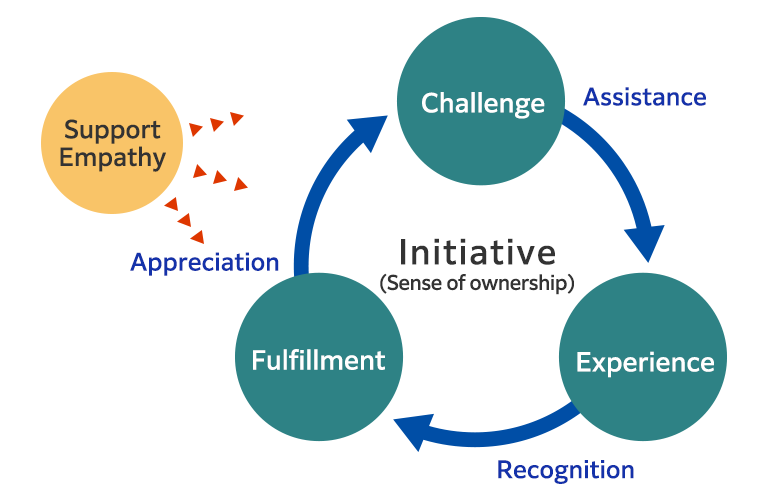 Support
Empathy

Challenge

Assistance

Appreciation

Initiative
(Sense of ownership)

Fulfillment

Experience

Recognition